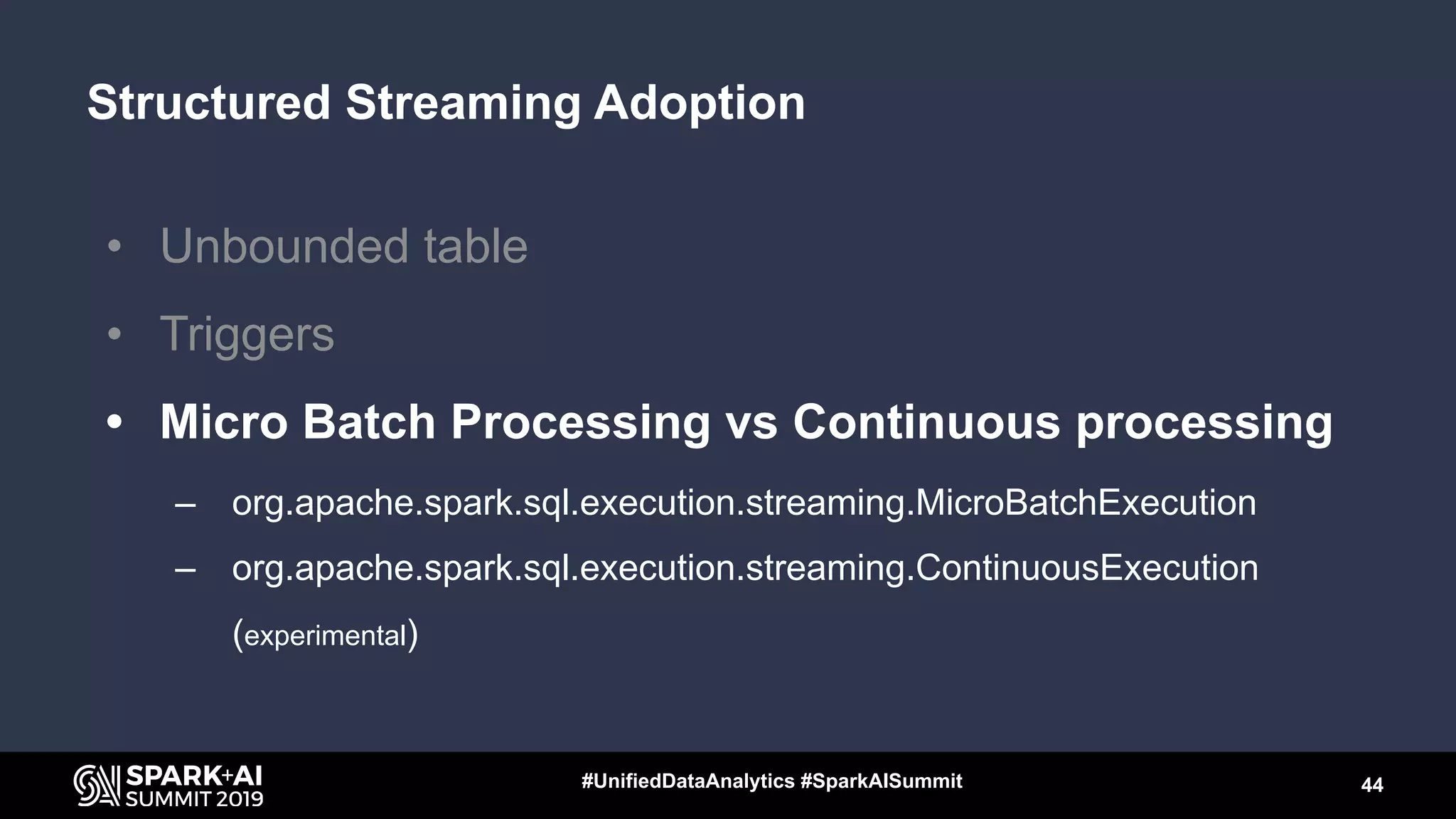 Structured Streaming Adoption

• Unbounded table

• Triggers

• Micro Batch Processing vs Continuous processing

– org.apache.spark.sql.execution.streaming.MicroBatchExecution

– org.apache.spark.sql.execution.streaming.ContinuousExecution (experimental)

SPARK+AI SUMMIT 2019

#UnifiedDataAnalytics #SparkAISummit

44